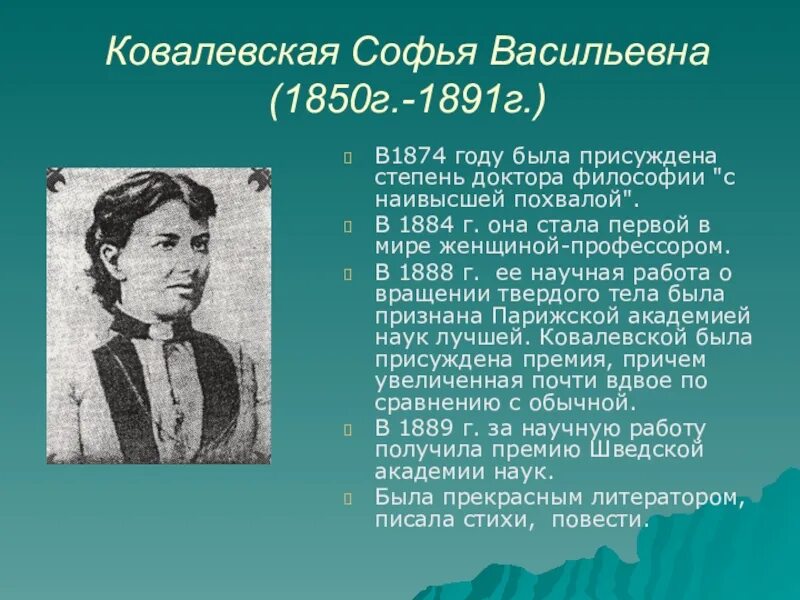 Ковалевская Софья Васильевна (1850г.-1891г.)

В1874 году была присуждена степень доктора философии "с наивысшей похвалой".

В 1884 г. она стала первой в мире женщиной-профессором.

В 1888 г. ее научная работа о вращении твердого тела была признана Парижской академией наук лучшей. Ковалевской была присуждена премия, причем увеличенная почти вдвое по сравнению с обычной.

В 1889 г. за научную работу получила премию Шведской академии наук.

Была прекрасным литератором, писала стихи, повести.